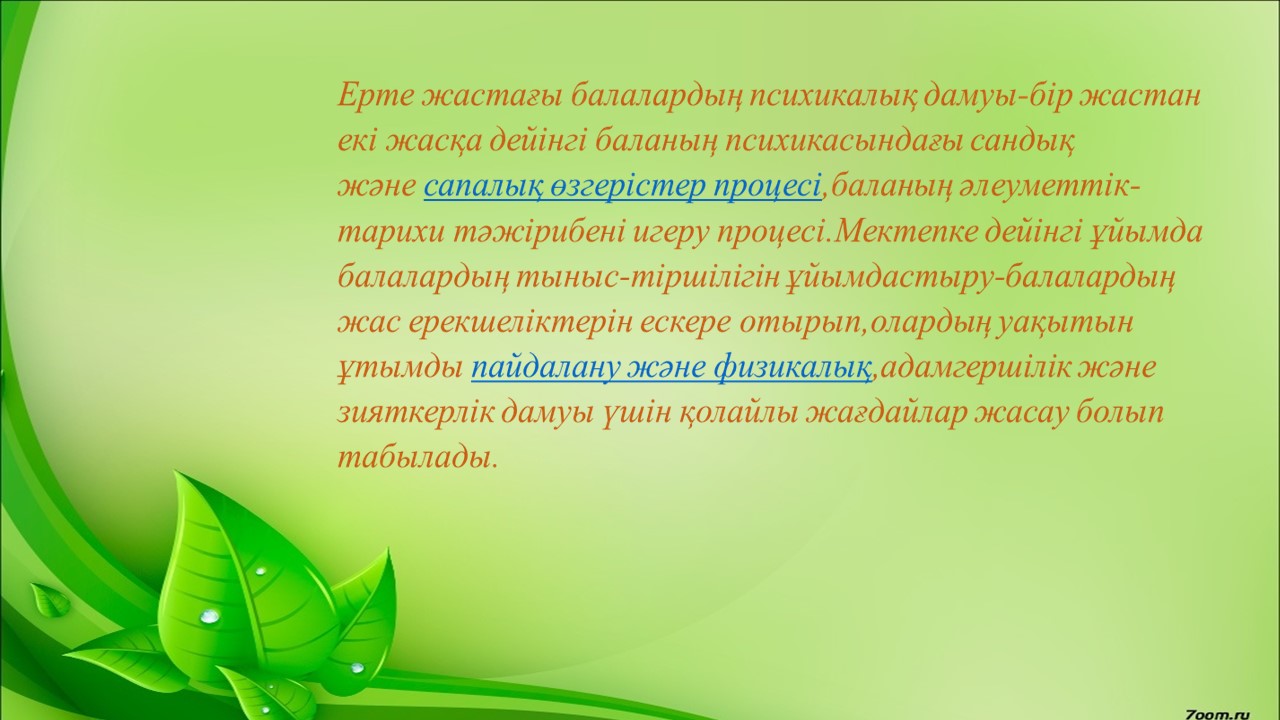 Ерте жастағы балалардың психикалық дамуы-бір жастан екі жасқа дейінгі баланың психикасындағы сандық және сапалық өзгерістер процесі,баланың әлеуметтік-тарихи тәжірибені игеру процесі.Мектепке дейінгі ұйымда балалардың тыныс-тіршілігін ұйымдастыру-балалардың жас ерекшеліктерін ескере отырып,олардың уақытын ұтымды пайдалану және физикалық,адамгершілік және зияткерлік дамуы үшін қолайлы жағдайлар жасау болып табылады.

7oom.ru